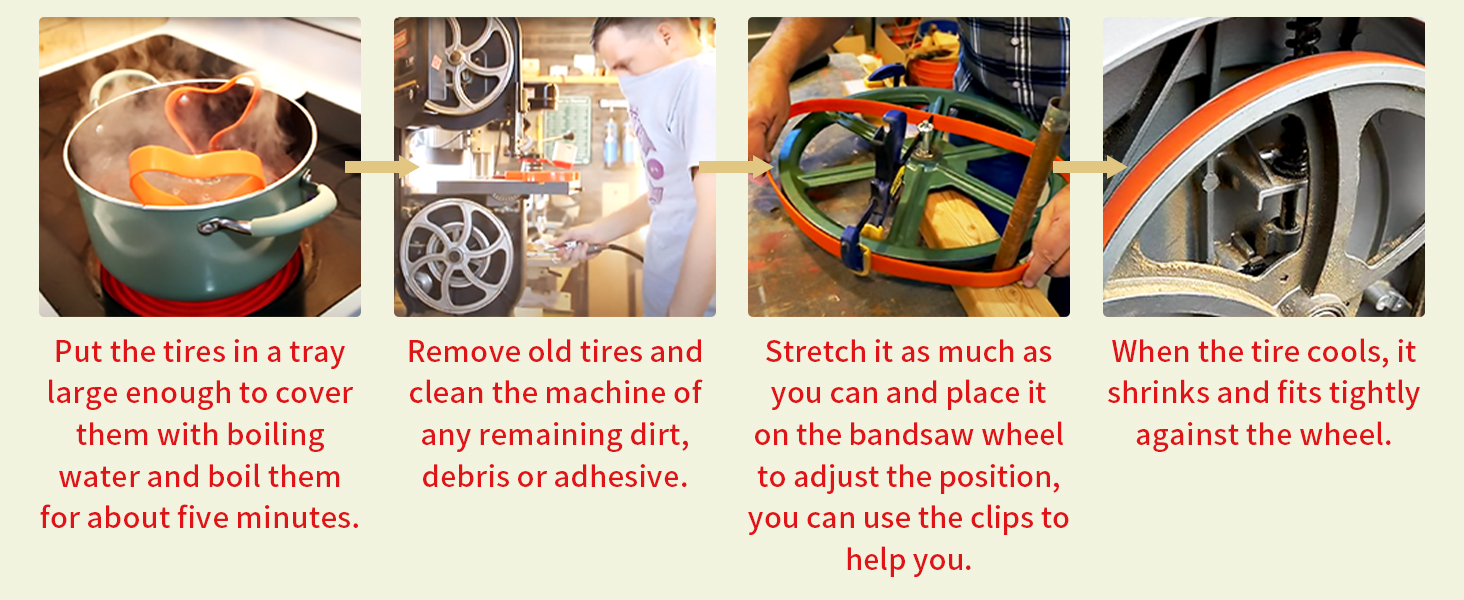 Put the tires in a tray large enough to cover them with boiling water and boil them for about five minutes.

Remove old tires and clean the machine of any remaining dirt, debris or adhesive.

Stretch it as much as you can and place it on the bandsaw wheel to adjust the position, you can use the clips to help you.

When the tire cools, it shrinks and fits tightly against the wheel.